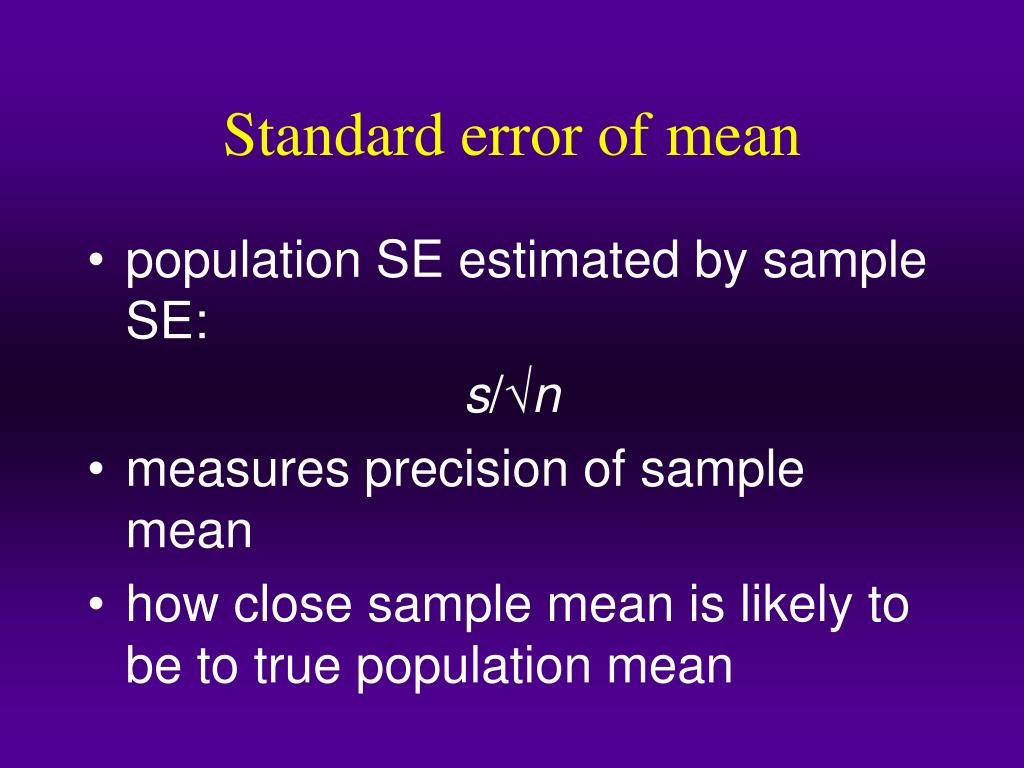 Standard error of mean

• population SE estimated by sample SE:

$s/\sqrt{n}$

• measures precision of sample mean

• how close sample mean is likely to be to true population mean